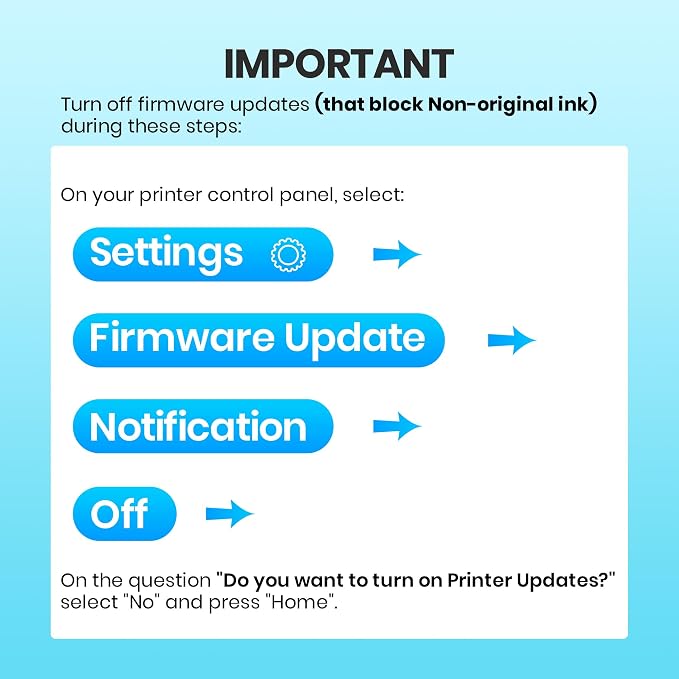 IMPORTANT

Turn off firmware updates (that block Non-original ink) during these steps:

On your printer control panel, select:

Settings

Firmware Update

Notification

Off

On the question "Do you want to turn on Printer Updates?" select "No" and press "Home".